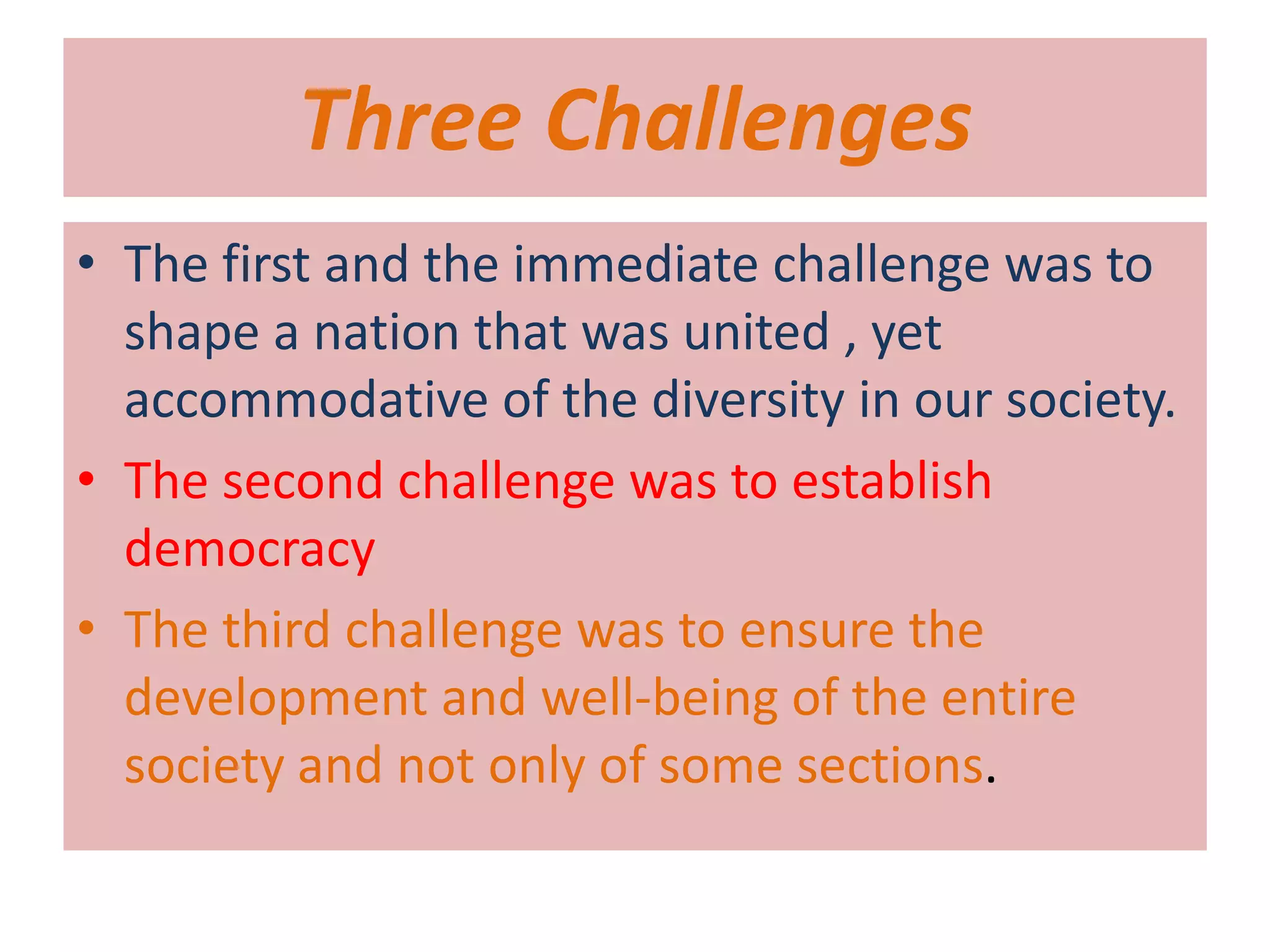 Three Challenges

• The first and the immediate challenge was to shape a nation that was united , yet accommodative of the diversity in our society.

• The second challenge was to establish democracy

• The third challenge was to ensure the development and well-being of the entire society and not only of some sections.